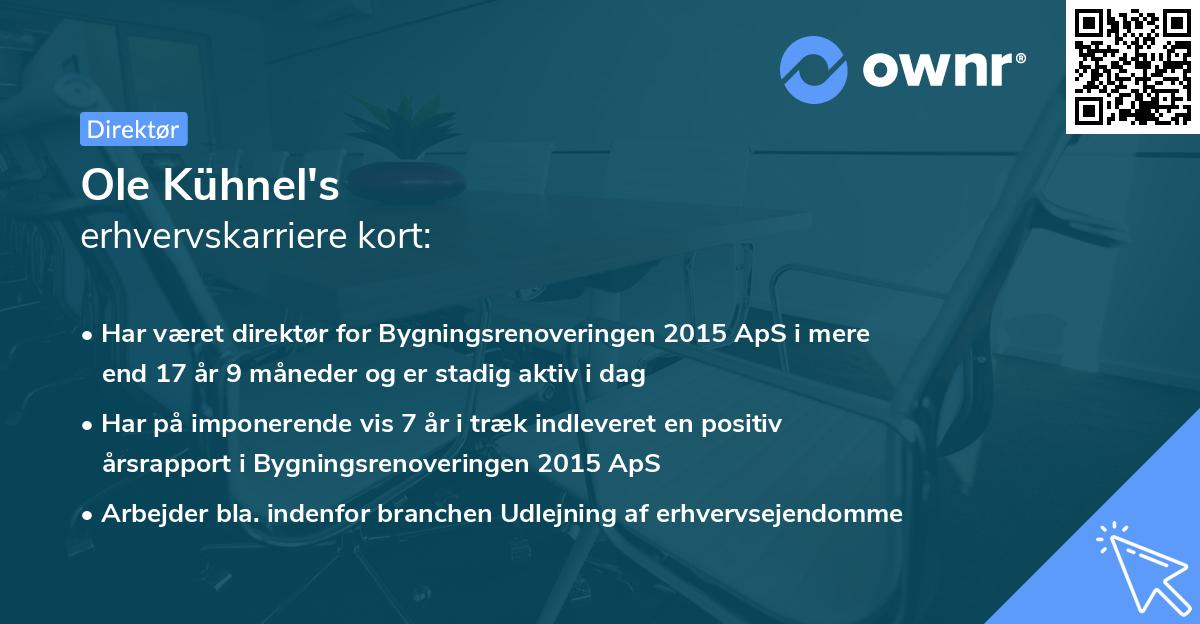 ownr®

Direktør

Ole Kühnel's
erhvervskarriere kort:

• Har været direktør for Bygningsrenoveringen 2015 ApS i mere end 17 år 9 måneder og er stadig aktiv i dag

• Har på imponerende vis 7 år i træk indleveret en positiv årsrapport i Bygningsrenoveringen 2015 ApS

• Arbejder bla. indenfor branchen Udlejning af erhvervsejendomme